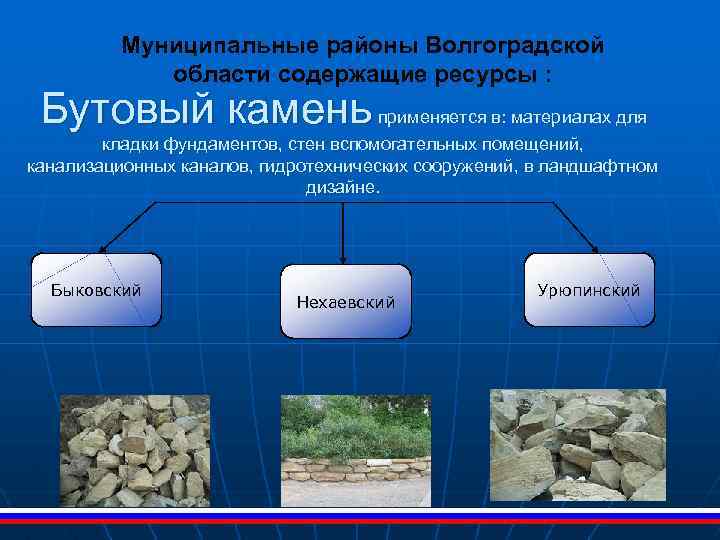 Муниципальные районы Волгоградской области содержащие ресурсы :

Бутовый камень применяется в: материалах для кладки фундаментов, стен вспомогательных помещений, канализационных каналов, гидротехнических сооружений, в ландшафтном дизайне.

Быковский

Нехаевский

Урюпинский